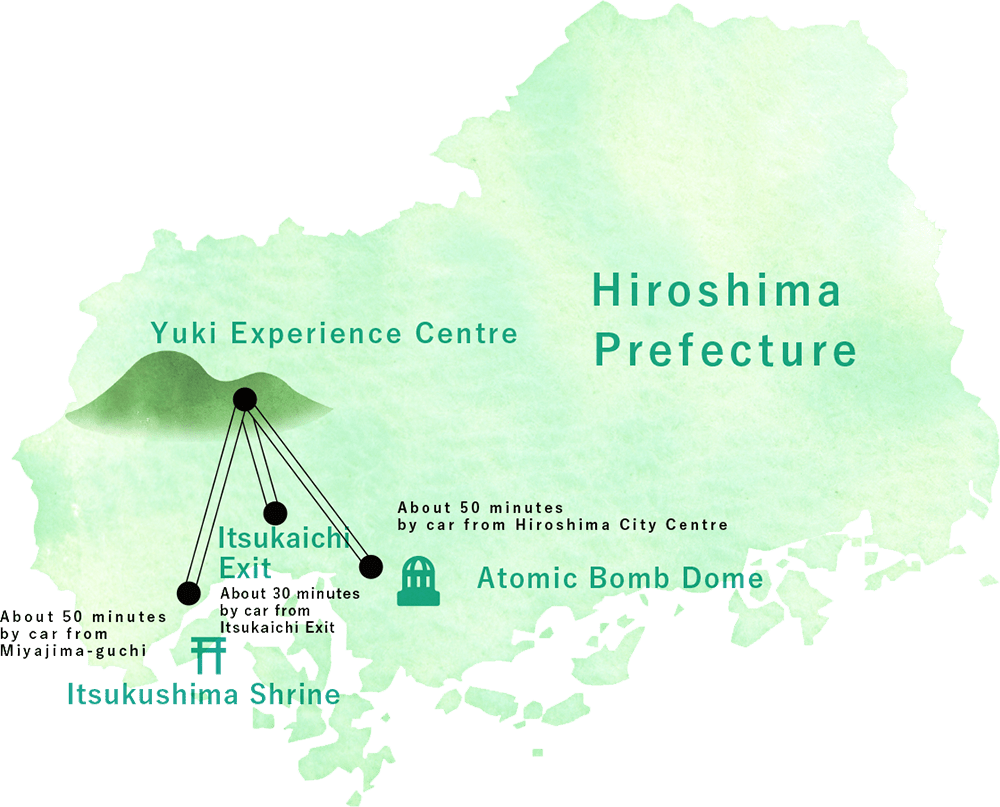 Hiroshima Prefecture

Yuki Experience Centre

About 50 minutes by car from Hiroshima City Centre

Itsukaichi Exit

About 30 minutes by car from Itsukaichi Exit

Atomic Bomb Dome

About 50 minutes by car from Miyajima-guchi

Itsukushima Shrine